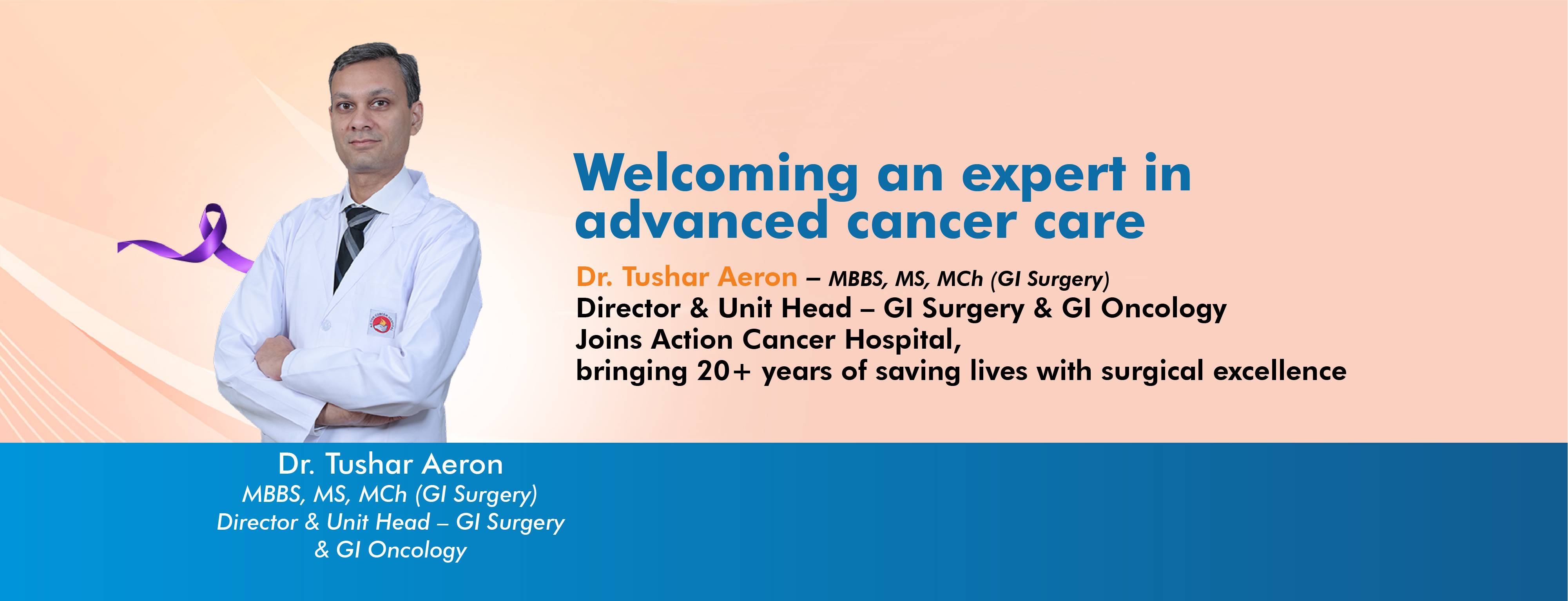 Welcoming an expert in advanced cancer care

Dr. Tushar Aeron – MBBS, MS, MCh (GI Surgery)
Director & Unit Head – GI Surgery & GI Oncology
Joins Action Cancer Hospital,
bringing 20+ years of saving lives with surgical excellence

Dr. Tushar Aeron
MBBS, MS, MCh (GI Surgery)
Director & Unit Head – GI Surgery & GI Oncology